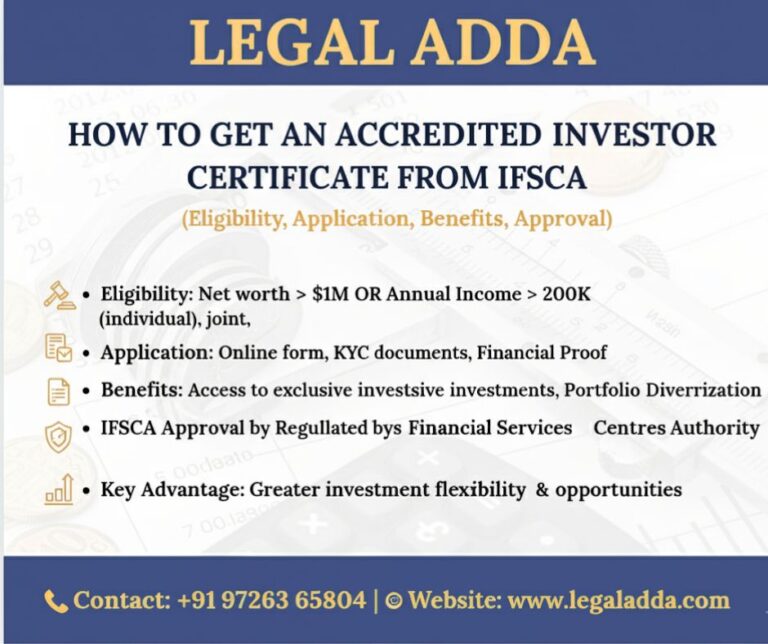 LEGAL ADDA

HOW TO GET AN ACCREDITED INVESTOR CERTIFICATE FROM IFSCA

(Eligibility, Application, Benefits, Approval)

• Eligibility: Net worth > $1M OR Annual Income > 200K (individual), joint,

• Application: Online form, KYC documents, Financial Proof

• Benefits: Access to exclusive investsive investments, Portfolio Diverrization

• IFSCA Approval by Regullated bys Financial Services Centres Authority

• Key Advantage: Greater investment flexibility & opportunities

Contact: +91 97263 65804 | Website: www.legaladda.com